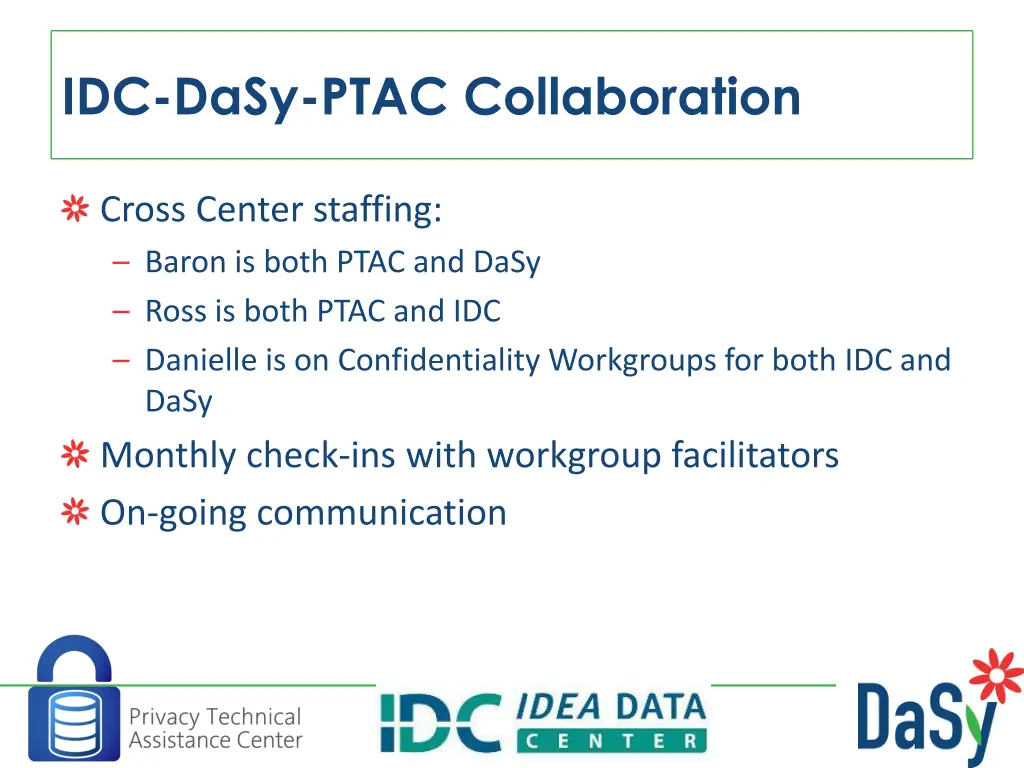 IDC-DaSy-PTAC Collaboration

Cross Center staffing:
– Baron is both PTAC and DaSy
– Ross is both PTAC and IDC
– Danielle is on Confidentiality Workgroups for both IDC and DaSy

Monthly check-ins with workgroup facilitators

On-going communication

Privacy Technical Assistance Center

IDC IDEA DATA CENTER

DaSy